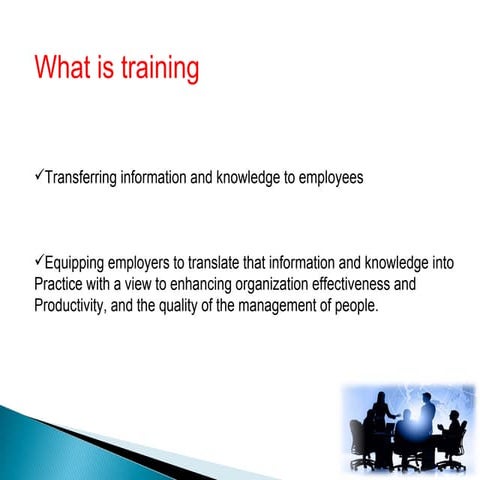 What is training

✓Transferring information and knowledge to employees

✓Equipping employers to translate that information and knowledge into Practice with a view to enhancing organization effectiveness and Productivity, and the quality of the management of people.